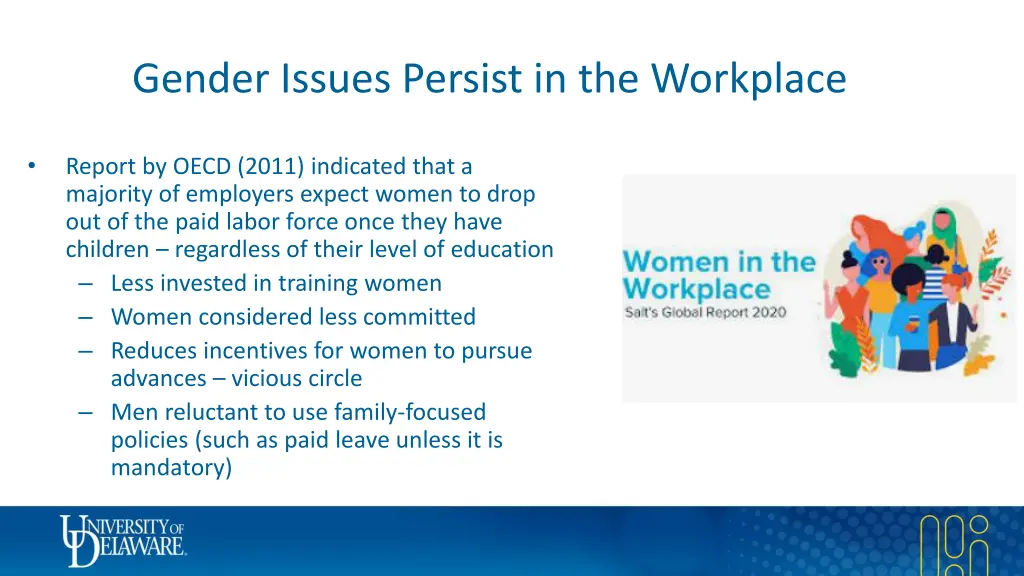 Gender Issues Persist in the Workplace

• Report by OECD (2011) indicated that a majority of employers expect women to drop out of the paid labor force once they have children – regardless of their level of education
– Less invested in training women
– Women considered less committed
– Reduces incentives for women to pursue advances – vicious circle
– Men reluctant to use family-focused policies (such as paid leave unless it is mandatory)

Women in the Workplace
Salt's Global Report 2020

UNIVERSITY OF DELAWARE.